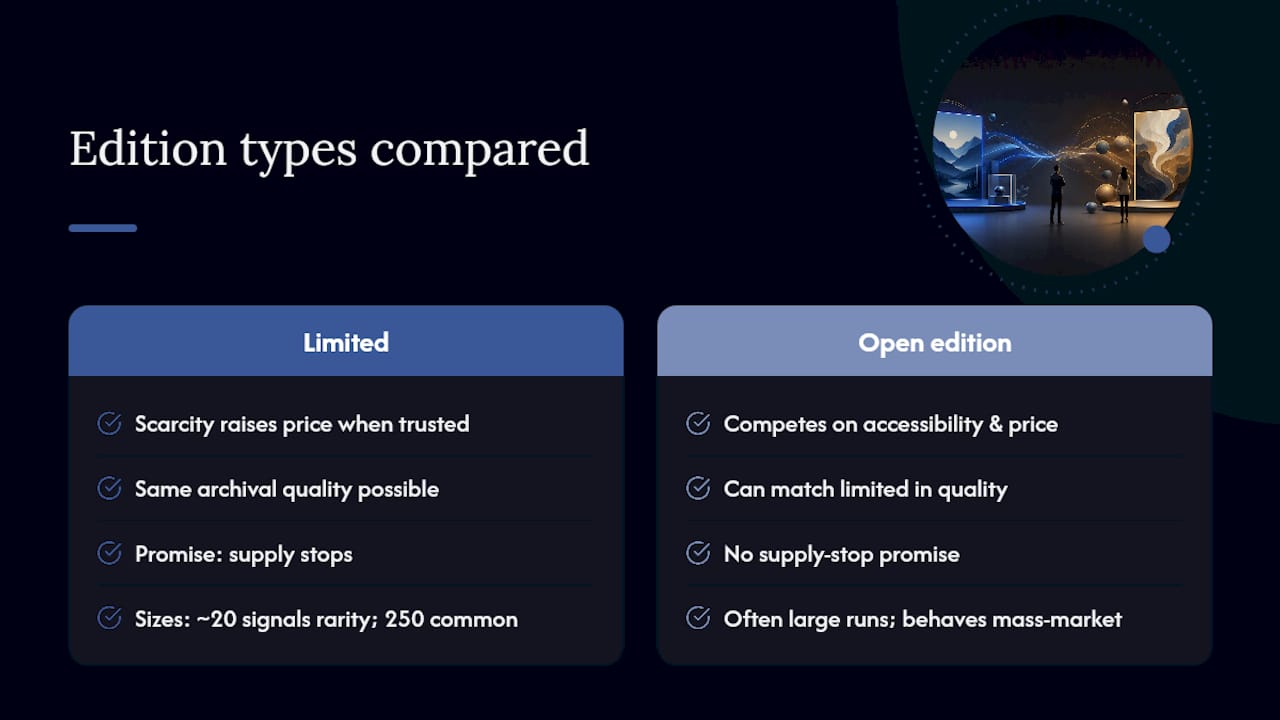 Edition types compared

Limited

Scarcity raises price when trusted

Same archival quality possible

Promise: supply stops

Sizes: ~20 signals rarity; 250 common

Open edition

Competes on accessibility & price

Can match limited in quality

No supply-stop promise

Often large runs; behaves mass-market